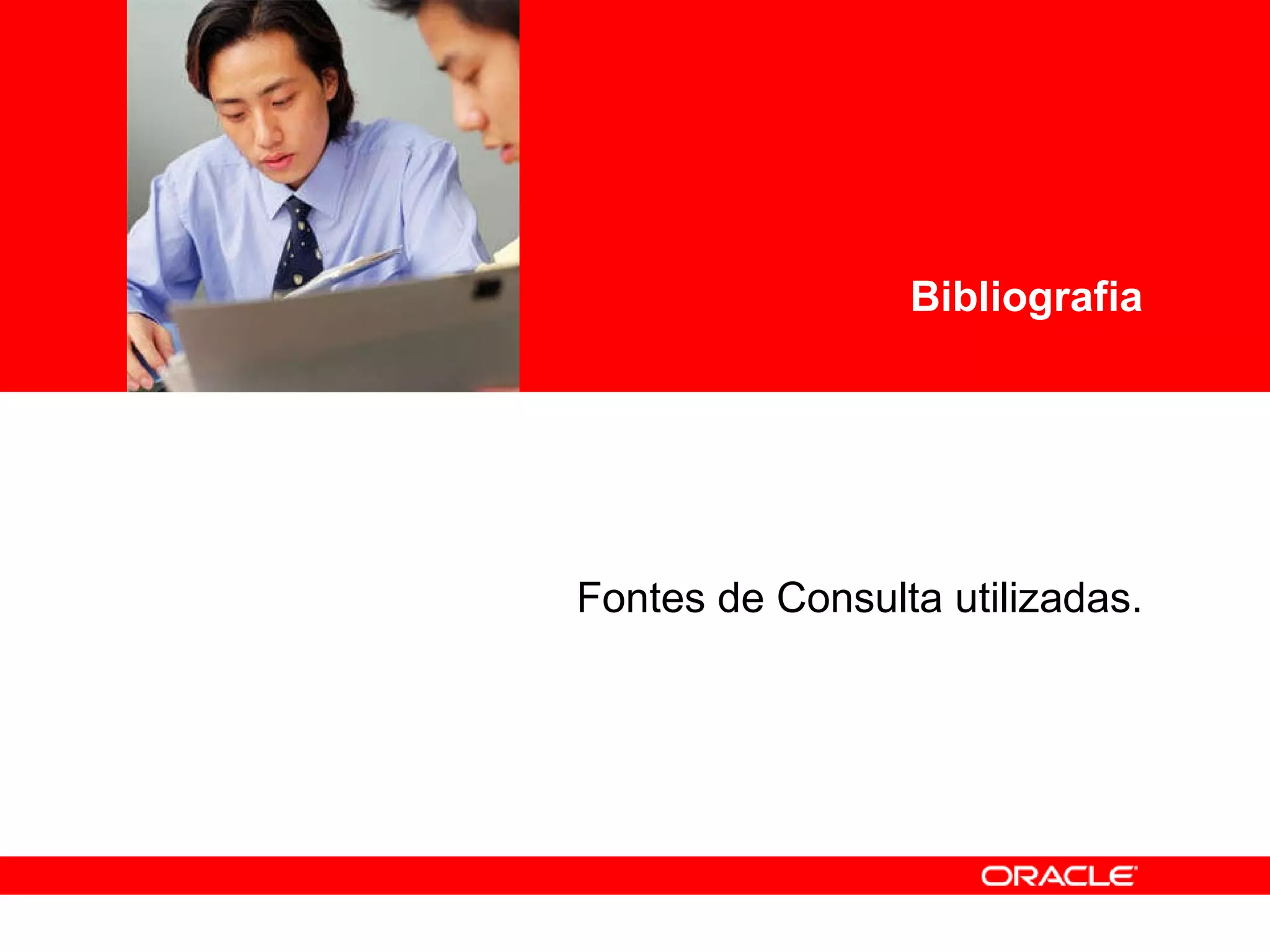 Bibliografia

Fontes de Consulta utilizadas.

ORACLE